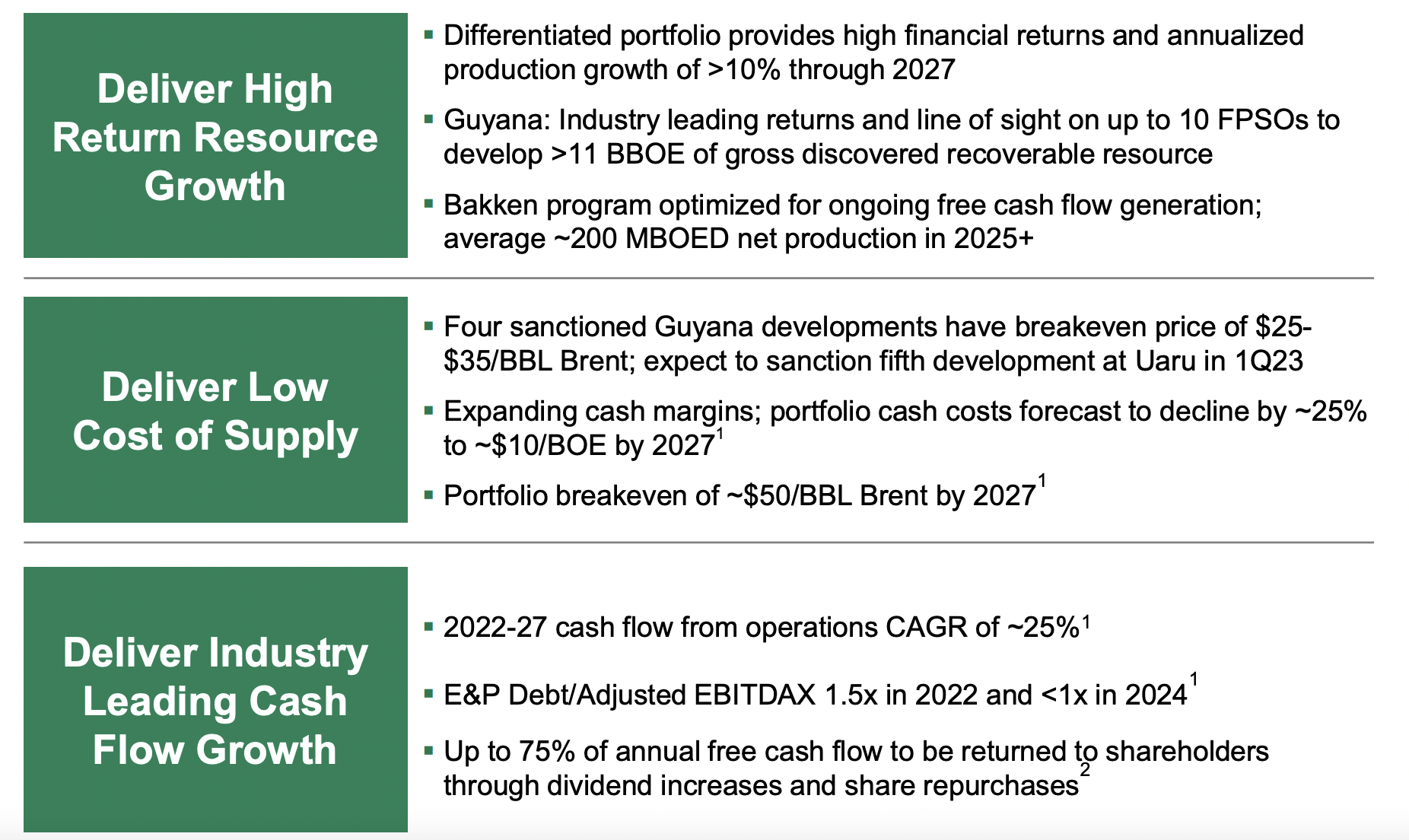 Deliver High Return Resource Growth

▪ Differentiated portfolio provides high financial returns and annualized production growth of >10% through 2027

▪ Guyana: Industry leading returns and line of sight on up to 10 FPSOs to develop >11 BBOE of gross discovered recoverable resource

▪ Bakken program optimized for ongoing free cash flow generation; average ~200 MBOED net production in 2025+

Deliver Low Cost of Supply

▪ Four sanctioned Guyana developments have breakeven price of \$25-\$35/BBL Brent; expect to sanction fifth development at Uaru in 1Q23

▪ Expanding cash margins; portfolio cash costs forecast to decline by ~25% to ~\$10/BOE by 2027$^1$

▪ Portfolio breakeven of ~\$50/BBL Brent by 2027$^1$

Deliver Industry Leading Cash Flow Growth

▪ 2022-27 cash flow from operations CAGR of ~25%$^1$

▪ E&P Debt/Adjusted EBITDAX 1.5x in 2022 and <1x in 2024$^1$

▪ Up to 75% of annual free cash flow to be returned to shareholders through dividend increases and share repurchases$^2$